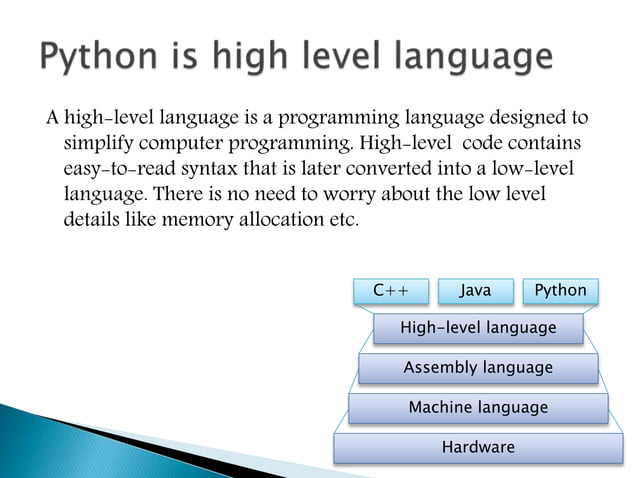 Python is high level language

A high-level language is a programming language designed to simplify computer programming. High-level  code contains easy-to-read syntax that is later converted into a low-level language. There is no need to worry about the low level details like memory allocation etc.

C++

Java

Python

High-level language

Assembly language

Machine language

Hardware